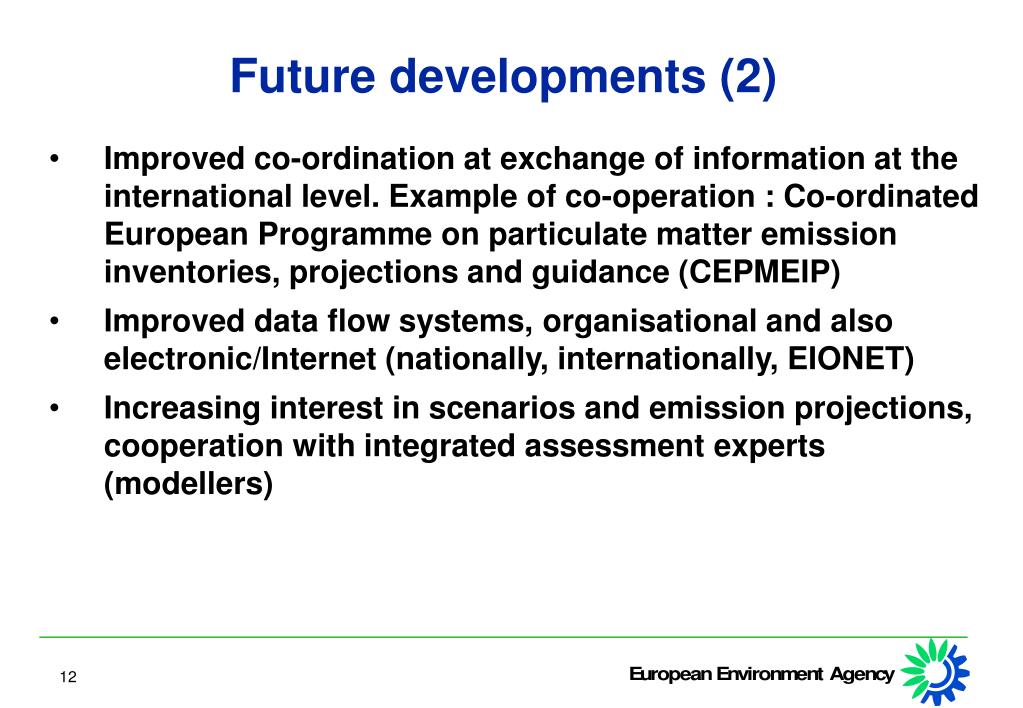 Future developments (2)

• Improved co-ordination at exchange of information at the international level. Example of co-operation : Co-ordinated European Programme on particulate matter emission inventories, projections and guidance (CEPMEIP)

• Improved data flow systems, organisational and also electronic/Internet (nationally, internationally, EIONET)

• Increasing interest in scenarios and emission projections, cooperation with integrated assessment experts (modellers)

12

European Environment Agency